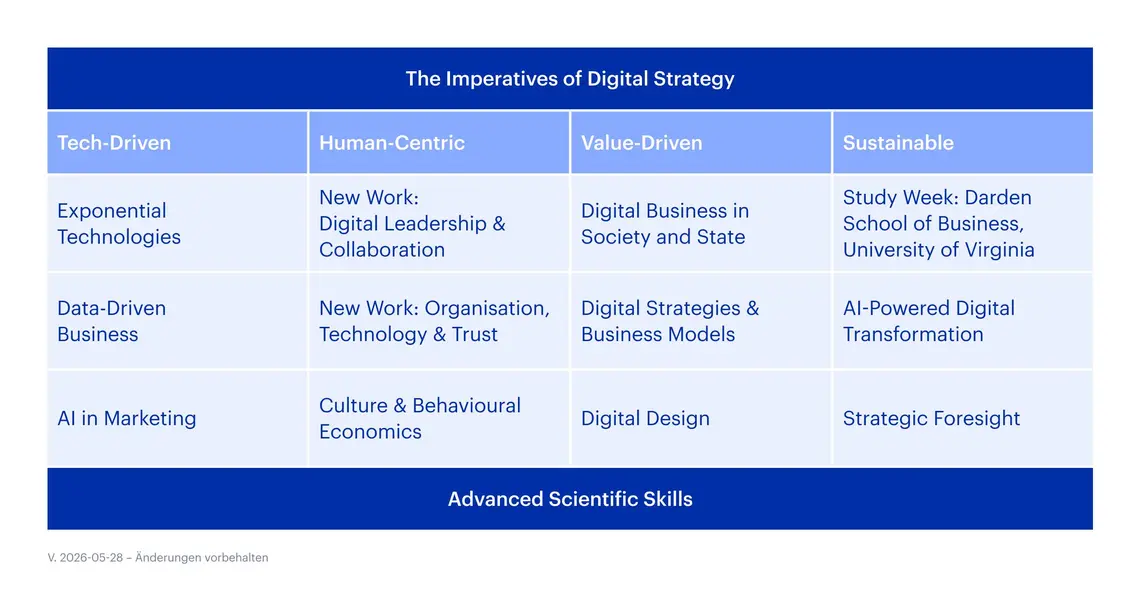 The Imperatives of Digital Strategy

| Tech-Driven | Human-Centric | Value-Driven | Sustainable |
|---|---|---|---|
| Exponential Technologies | New Work: Digital Leadership & Collaboration | Digital Business in Society and State | Study Week: Darden School of Business, University of Virginia |
| Data-Driven Business | New Work: Organisation, Technology & Trust | Digital Strategies & Business Models | AI-Powered Digital Transformation |
| AI in Marketing | Culture & Behavioural Economics | Digital Design | Strategic Foresight |

Advanced Scientific Skills

V. 2026-05-28 – Änderungen vorbehalten